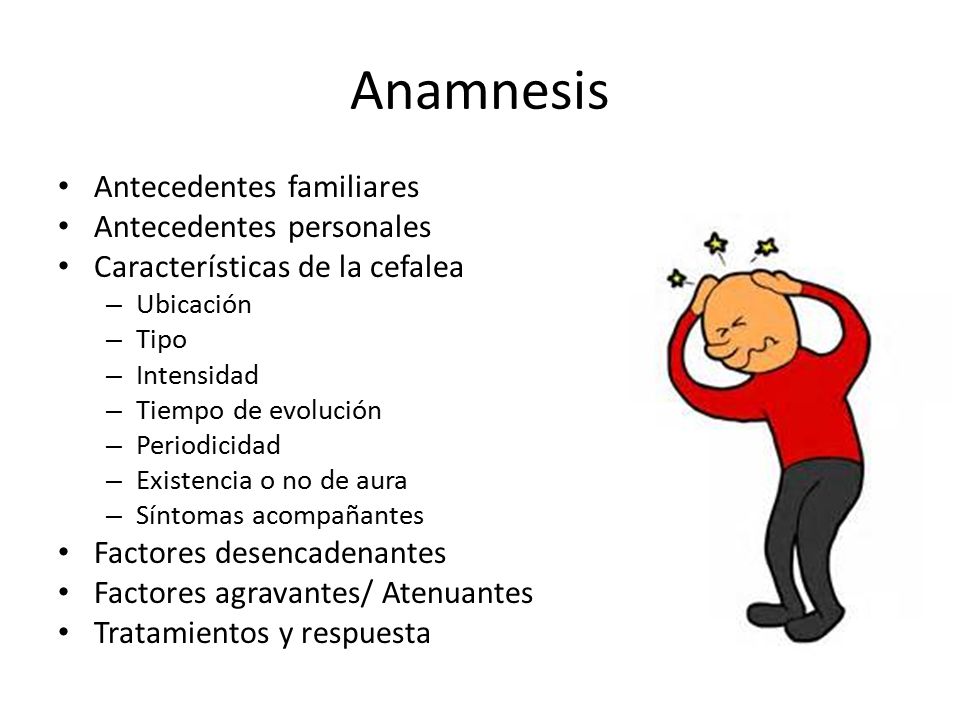 Anamnesis

• Antecedentes familiares
• Antecedentes personales
• Características de la cefalea
 – Ubicación
 – Tipo
 – Intensidad
 – Tiempo de evolución
 – Periodicidad
 – Existencia o no de aura
 – Síntomas acompañantes
• Factores desencadenantes
• Factores agravantes/ Atenuantes
• Tratamientos y respuesta